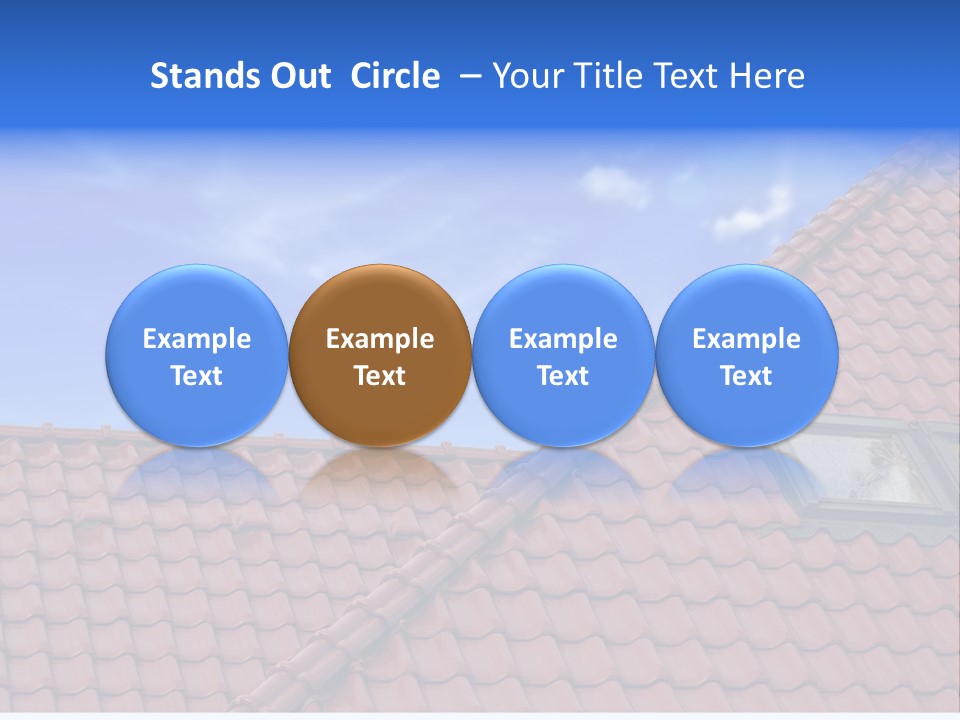 Stands Out Circle – Your Title Text Here

Example Text

Example Text

Example Text

Example Text